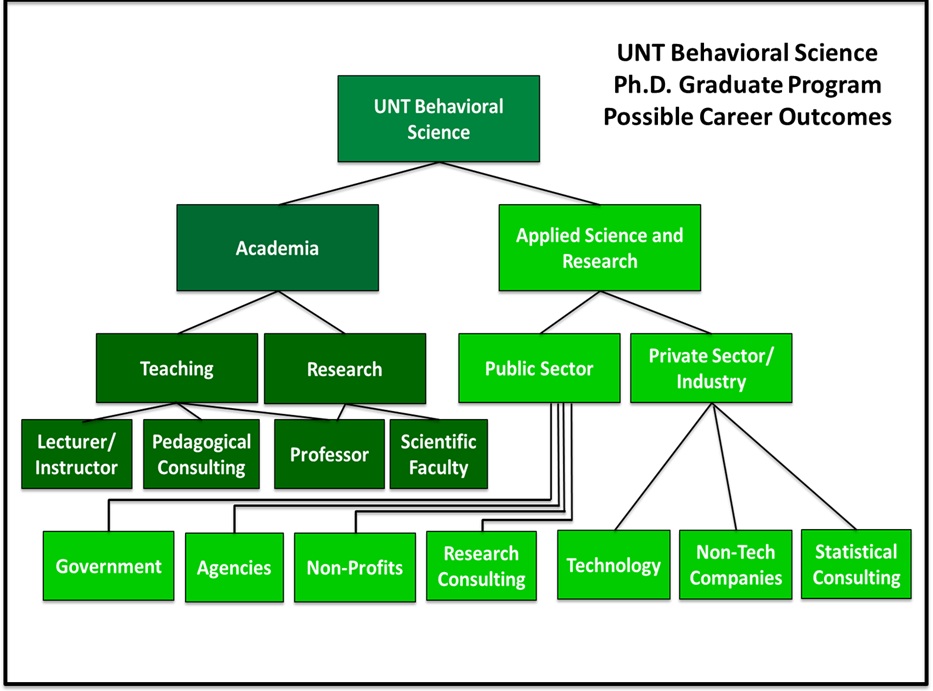 UNT Behavioral Science
Ph.D. Graduate Program
Possible Career Outcomes

UNT Behavioral Science

Academia

Applied Science and Research

Teaching

Research

Public Sector

Private Sector/ Industry

Lecturer/ Instructor

Pedagogical Consulting

Professor

Scientific Faculty

Government

Agencies

Non-Profits

Research Consulting

Technology

Non-Tech Companies

Statistical Consulting